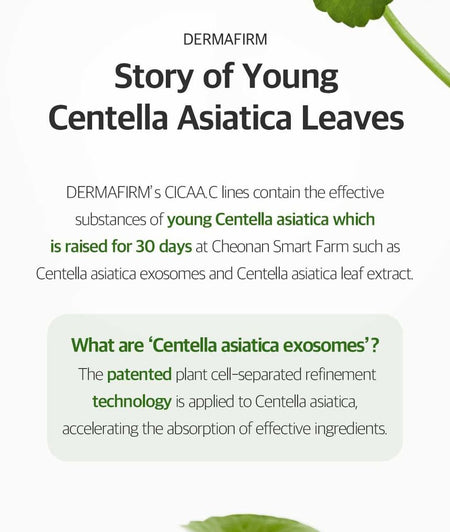 DERMAFIRM

Story of Young Centella Asiatica Leaves

DERMAFIRM's CICAA.C lines contain the effective substances of young Centella asiatica which is raised for 30 days at Cheonan Smart Farm such as Centella asiatica exosomes and Centella asiatica leaf extract.

What are 'Centella asiatica exosomes'?
The patented plant cell-separated refinement technology is applied to Centella asiatica, accelerating the absorption of effective ingredients.